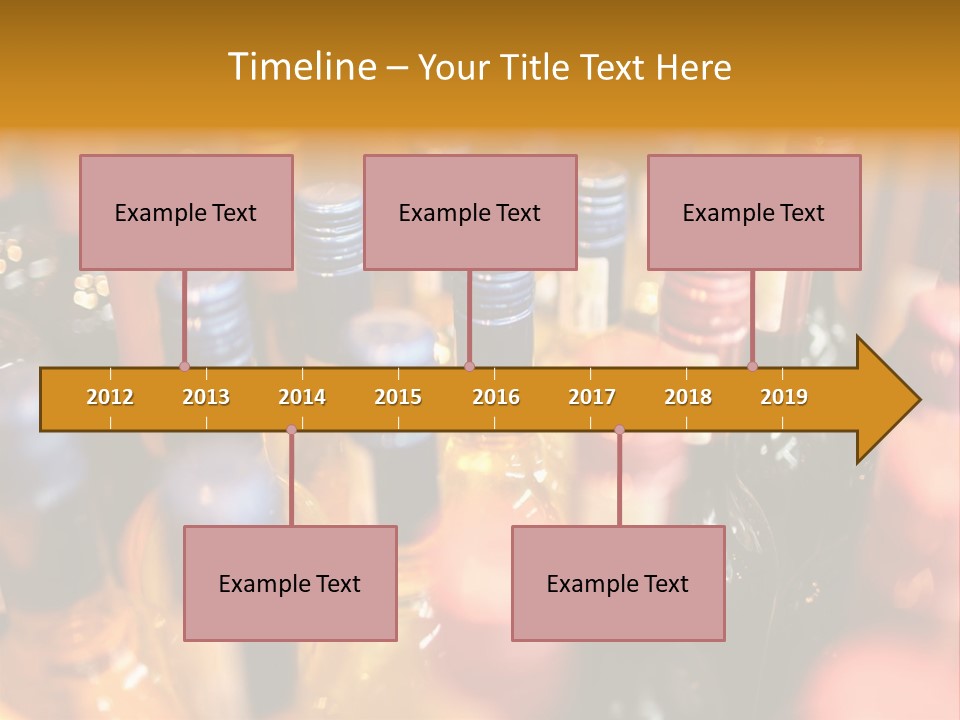 Timeline – Your Title Text Here

Example Text

Example Text

Example Text

2012 2013 2014 2015 2016 2017 2018 2019

Example Text

Example Text